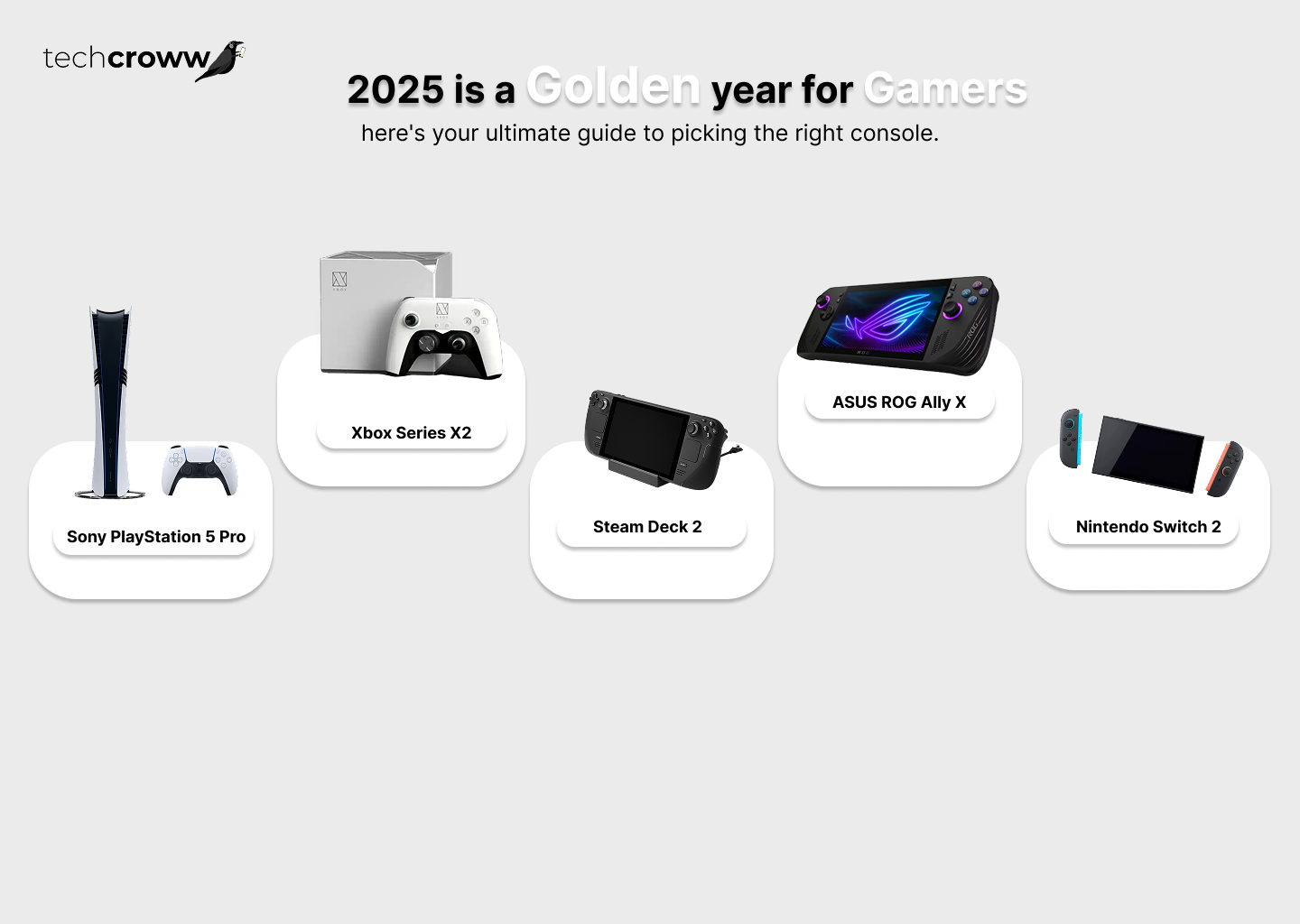 techcroww

2025 is a Golden year for Gamers
here's your ultimate guide to picking the right console.

Sony PlayStation 5 Pro

Xbox Series X2

Steam Deck 2

ASUS ROG Ally X

Nintendo Switch 2